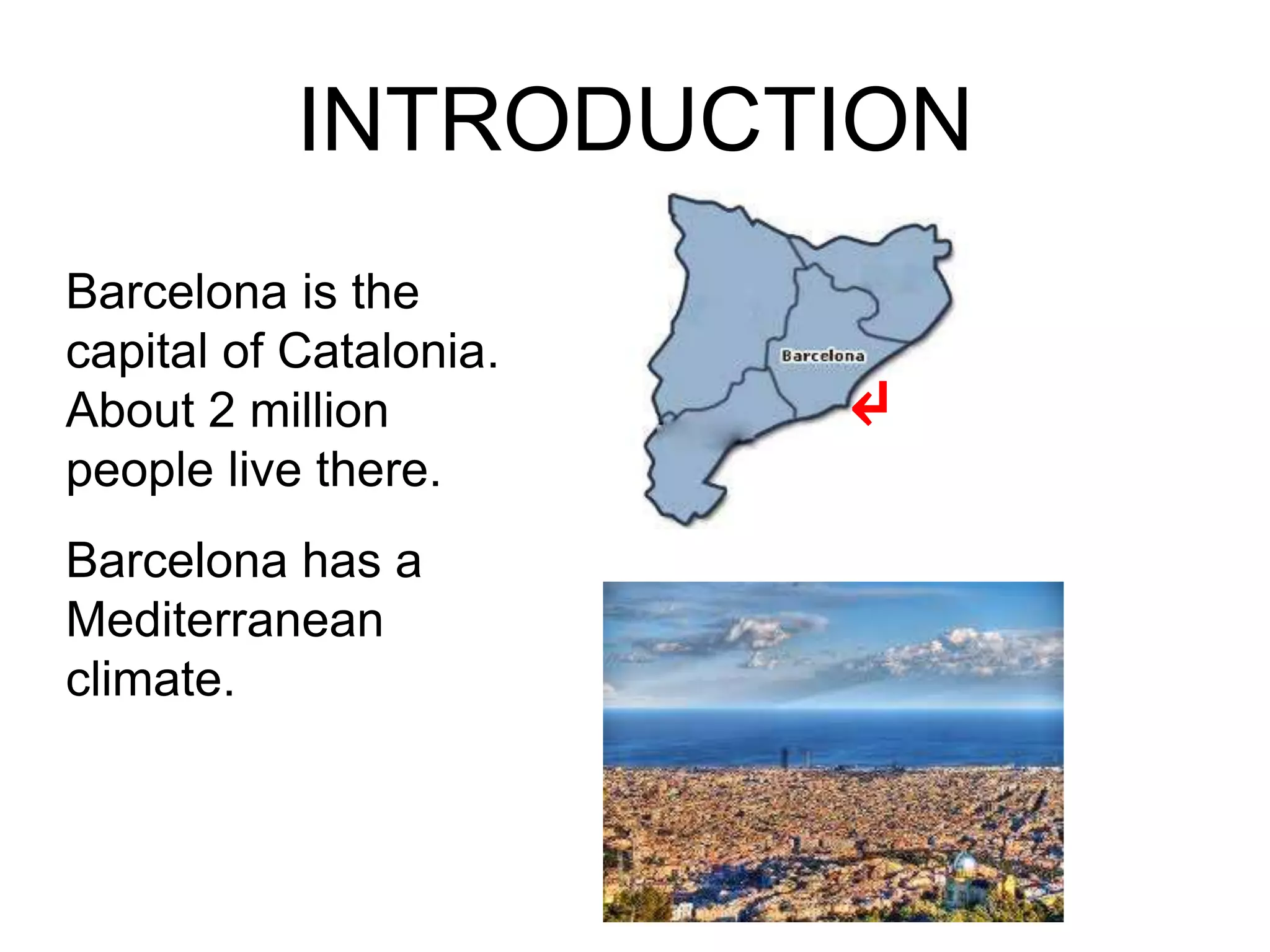 INTRODUCTION

Barcelona is the capital of Catalonia. About 2 million people live there.

Barcelona has a Mediterranean climate.

Barcelona